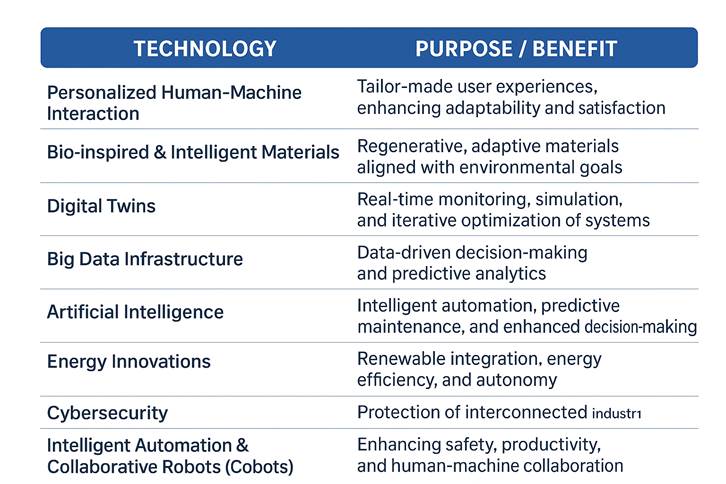 | TECHNOLOGY | PURPOSE / BENEFIT |
|---|---|
| Personalized Human-Machine Interaction | Tailor-made user experiences, enhancing adaptability and satisfaction |
| Bio-inspired & Intelligent Materials | Regenerative, adaptive materials aligned with environmental goals |
| Digital Twins | Real-time monitoring, simulation, and iterative optimization of systems |
| Big Data Infrastructure | Data-driven decision-making and predictive analytics |
| Artificial Intelligence | Intelligent automation, predictive maintenance, and enhanced decision-making |
| Energy Innovations | Renewable integration, energy efficiency, and autonomy |
| Cybersecurity | Protection of interconnected industr1 |
| Intelligent Automation & Collaborative Robots (Cobots) | Enhancing safety, productivity, and human-machine collaboration |